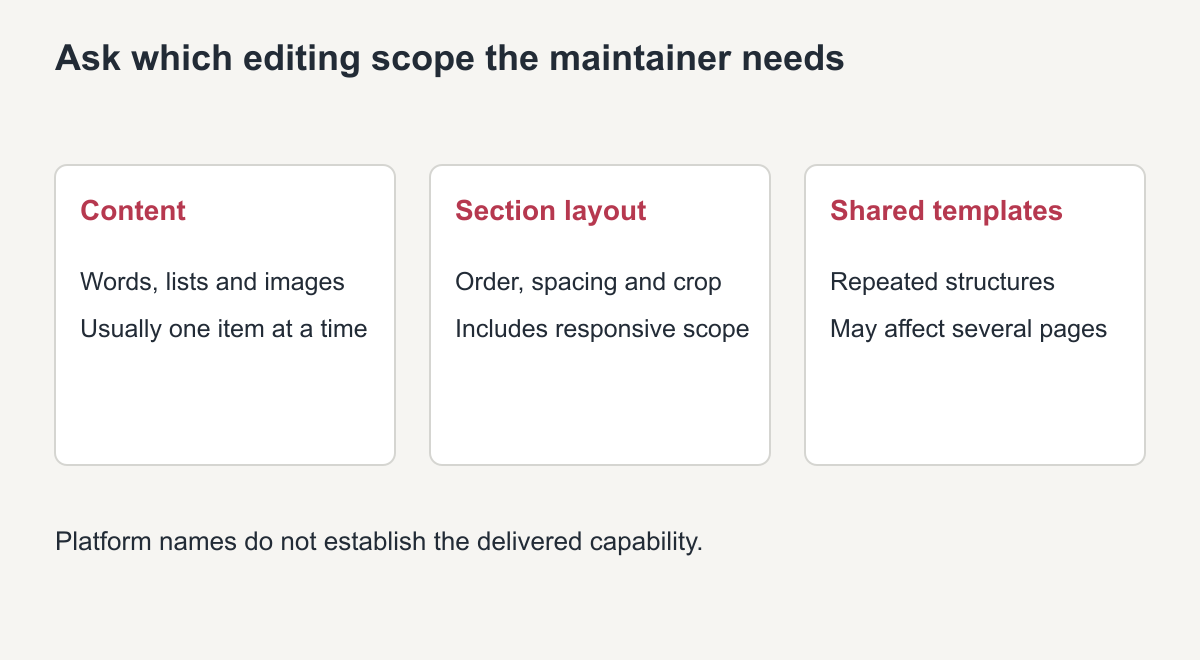 Ask which editing scope the maintainer needs

Content

Words, lists and images

Usually one item at a time

Section layout

Order, spacing and crop

Includes responsive scope

Shared templates

Repeated structures

May affect several pages

Platform names do not establish the delivered capability.